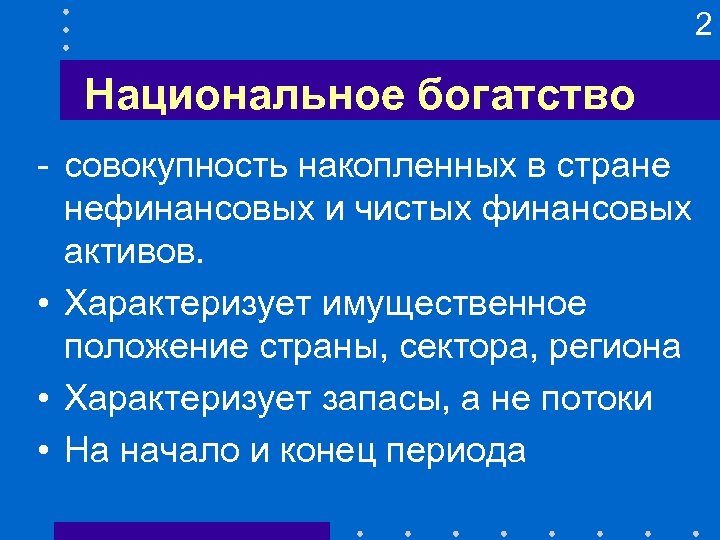 2

Национальное богатство

- совокупность накопленных в стране нефинансовых и чистых финансовых активов.

• Характеризует имущественное положение страны, сектора, региона

• Характеризует запасы, а не потоки

• На начало и конец периода